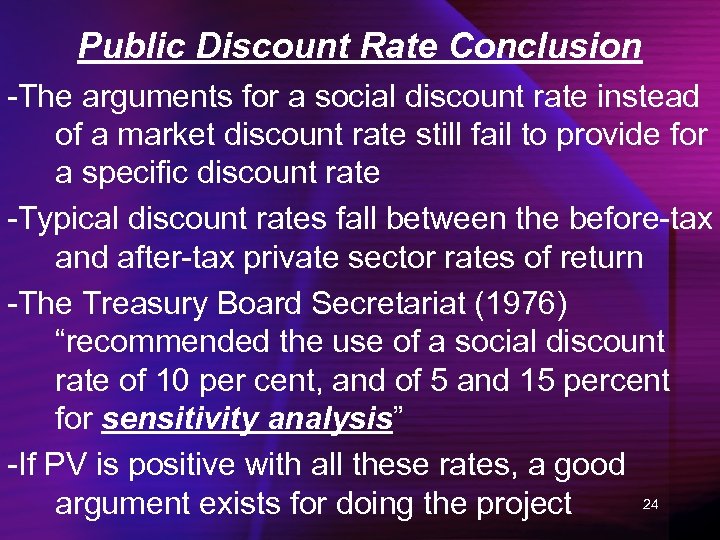 Public Discount Rate Conclusion

-The arguments for a social discount rate instead of a market discount rate still fail to provide for a specific discount rate

-Typical discount rates fall between the before-tax and after-tax private sector rates of return

-The Treasury Board Secretariat (1976) “recommended the use of a social discount rate of 10 per cent, and of 5 and 15 percent for sensitivity analysis”

-If PV is positive with all these rates, a good argument exists for doing the project

24